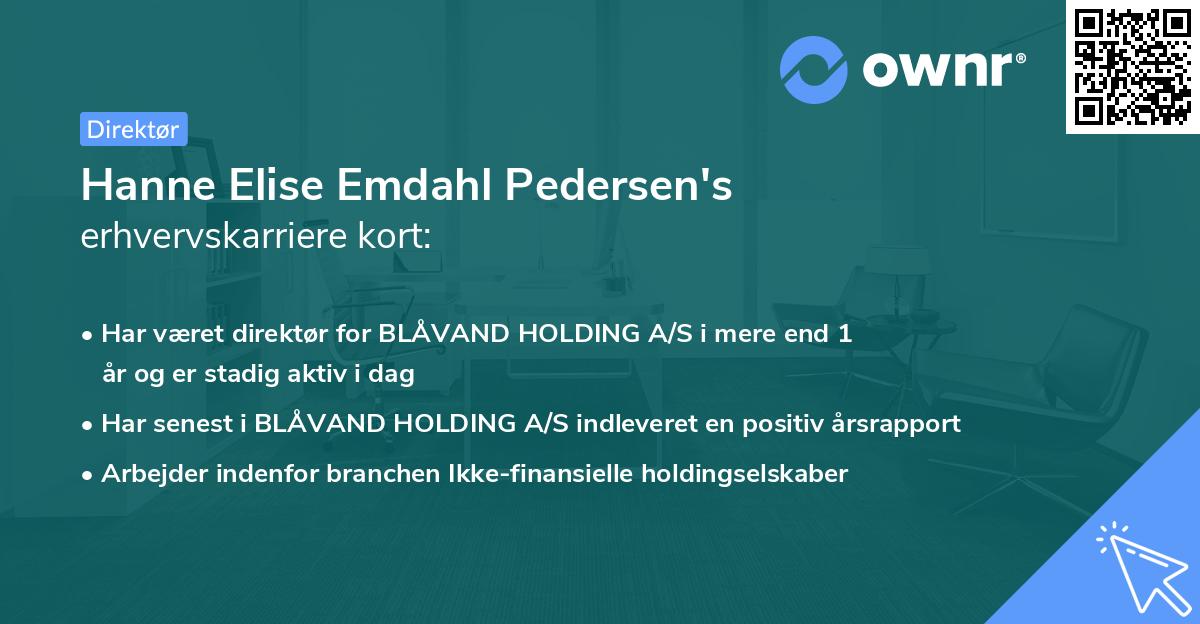 ownr®

Direktør

Hanne Elise Emdahl Pedersen's
erhvervskarriere kort:

• Har været direktør for BLÅVAND HOLDING A/S i mere end 1 år og er stadig aktiv i dag
• Har senest i BLÅVAND HOLDING A/S indleveret en positiv årsrapport
• Arbejder indenfor branchen Ikke-finansielle holdingselskaber